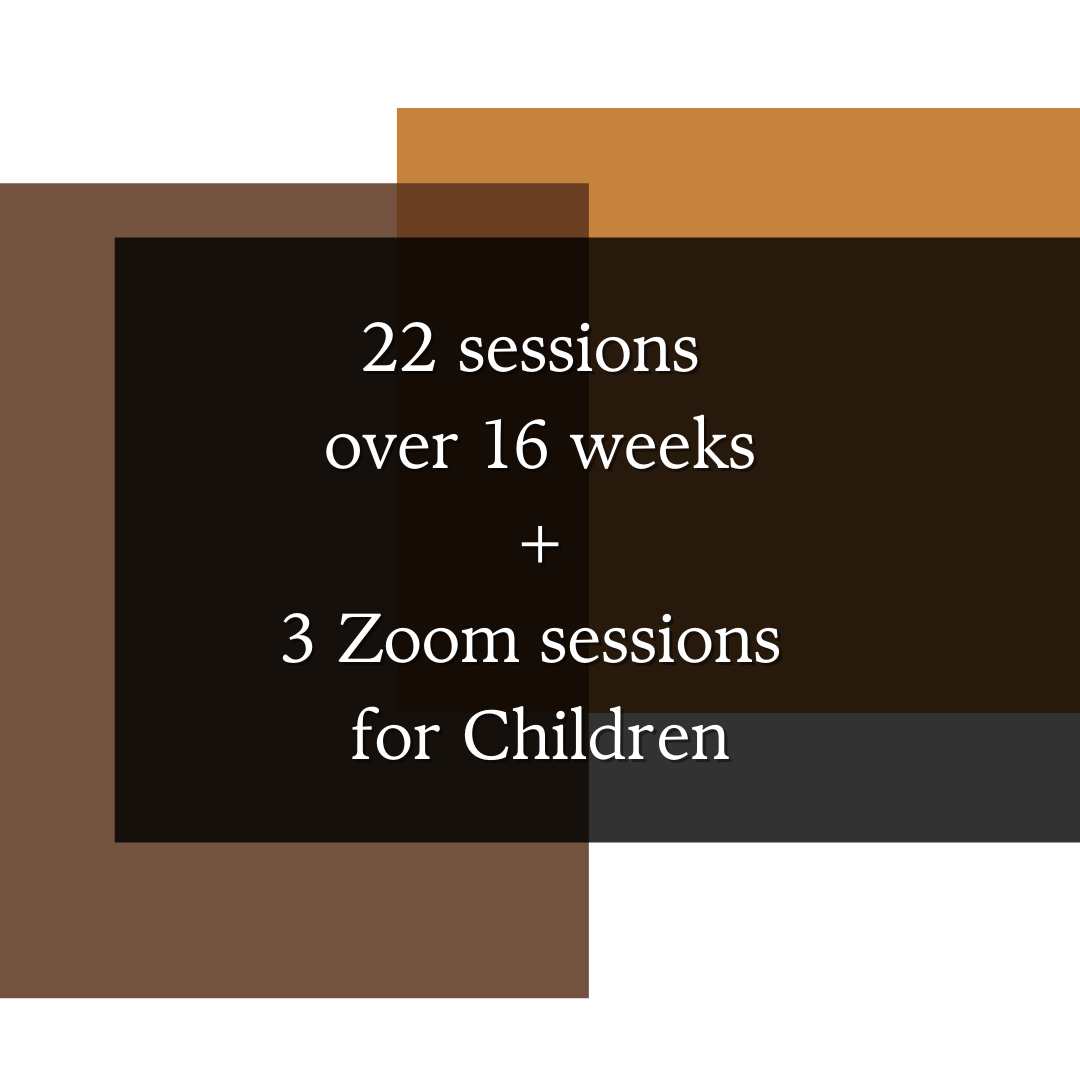 22 sessions
over 16 weeks
+
3 Zoom sessions
for Children